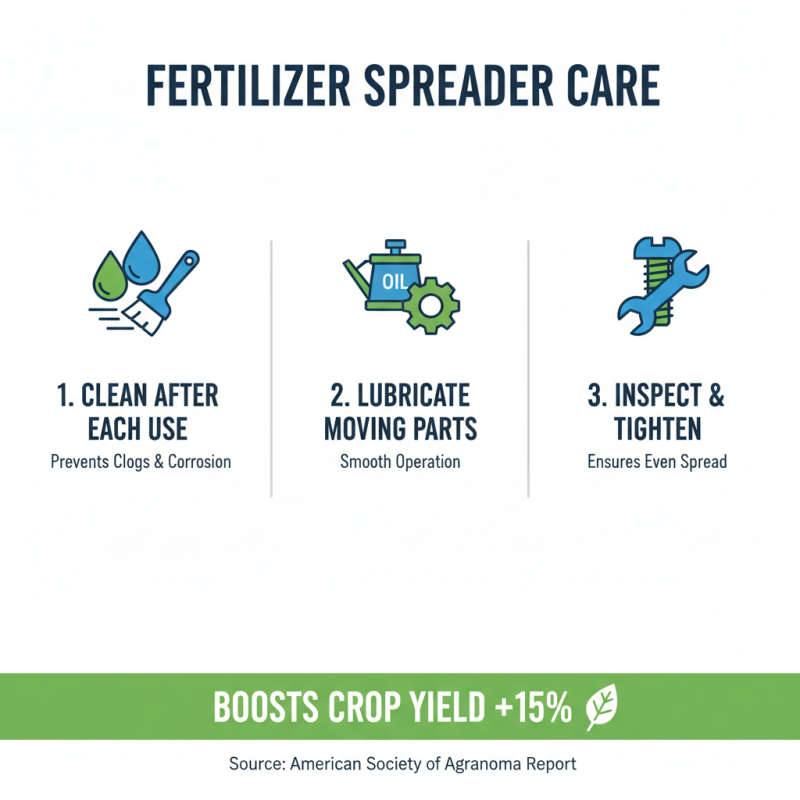 FERTILIZER SPREADER CARE

OIL

1. CLEAN AFTER EACH USE
Prevents Clogs & Corrosion

2. LUBRICATE MOVING PARTS
Smooth Operation

3. INSPECT & TIGHTEN
Ensures Even Spread

BOOSTS CROP YIELD +15%

Source: American Society of Agranoma Report